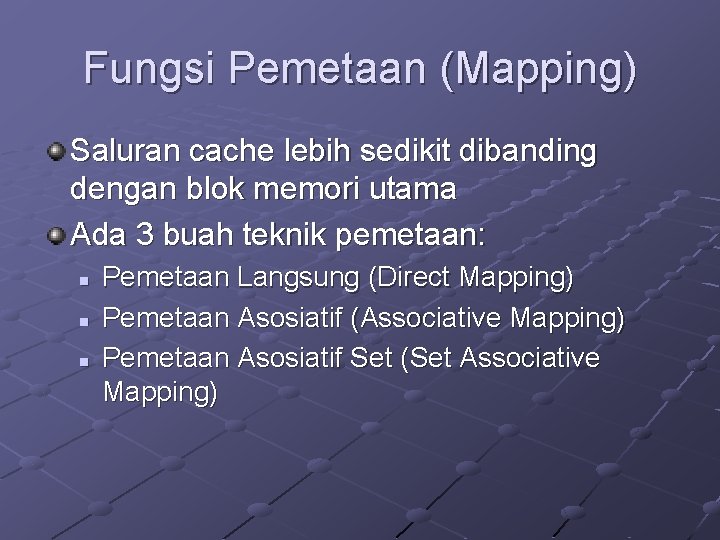 Fungsi Pemetaan (Mapping)

Saluran cache lebih sedikit dibanding dengan blok memori utama

Ada 3 buah teknik pemetaan:

Pemetaan Langsung (Direct Mapping)

Pemetaan Asosiatif (Associative Mapping)

Pemetaan Asosiatif Set (Set Associative Mapping)